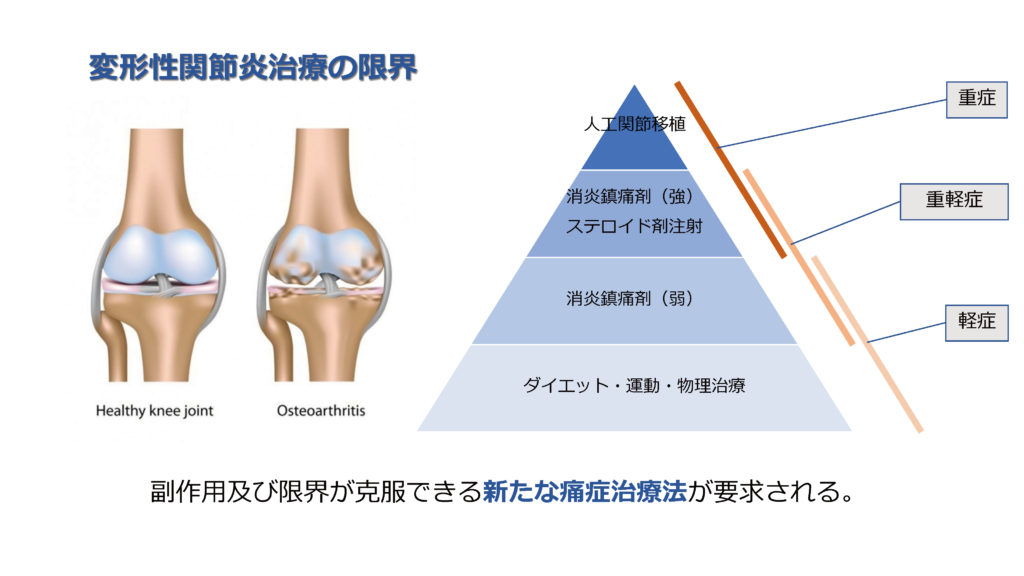 変形性関節炎治療の限界

Healthy knee joint

Osteoarthritis

人工関節移植

消炎鎮痛剤（強）
ステロイド剤注射

消炎鎮痛剤（弱）

ダイエット・運動・物理治療

重症

重軽症

軽症

副作用及び限界が克服できる新たな痛症治療法が要求される。